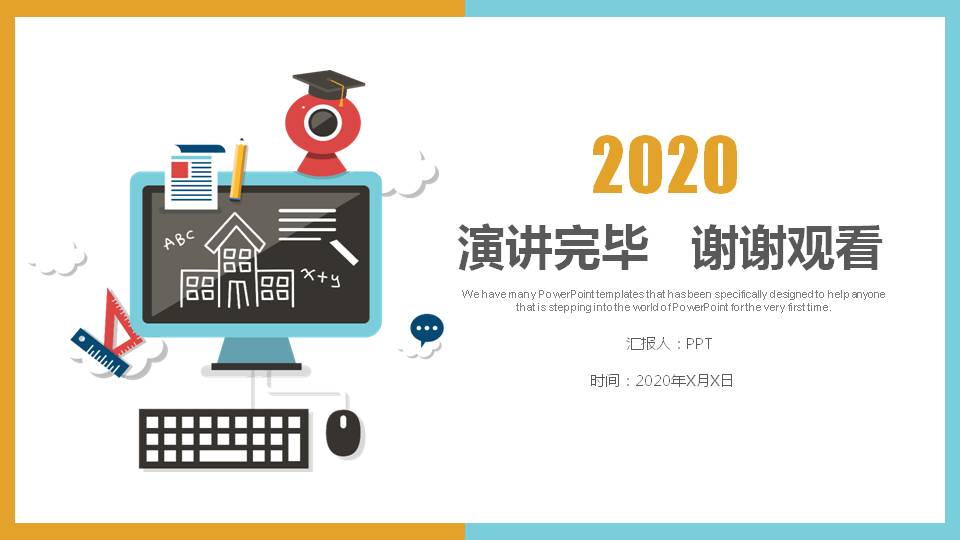 ABC

x+y

2020

演讲完毕　谢谢观看

We have many PowerPoint templates that has been specifically designed to help anyone that is stepping into the world of PowerPoint for the very first time.

汇报人：PPT

时间：2020年X月X日